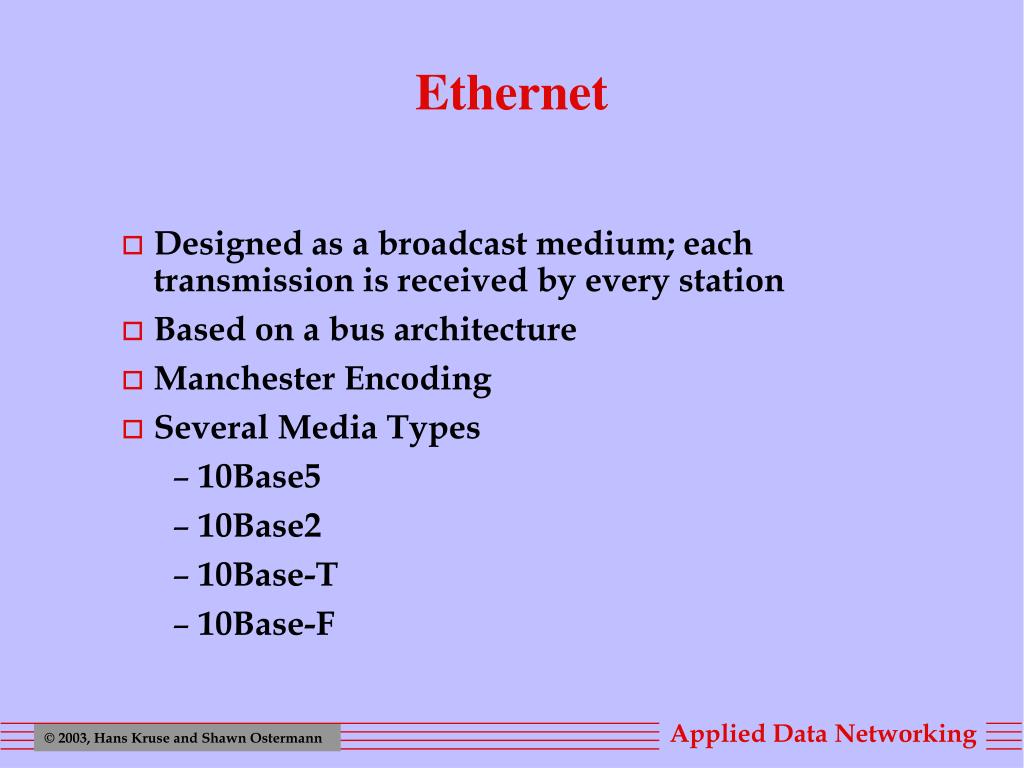 Ethernet

□ Designed as a broadcast medium; each transmission is received by every station
□ Based on a bus architecture
□ Manchester Encoding
□ Several Media Types
– 10Base5
– 10Base2
– 10Base-T
– 10Base-F

© 2003, Hans Kruse and Shawn Ostermann

Applied Data Networking